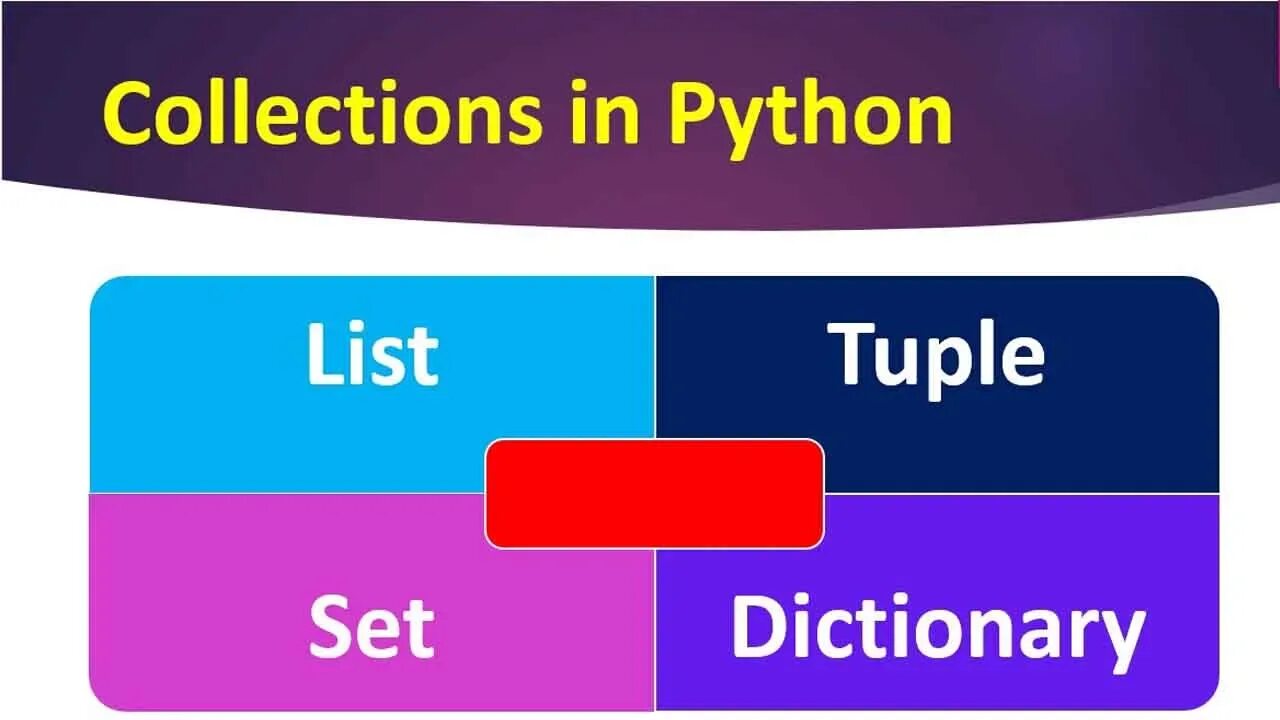 Collections in Python

List

Tuple

Set

Dictionary